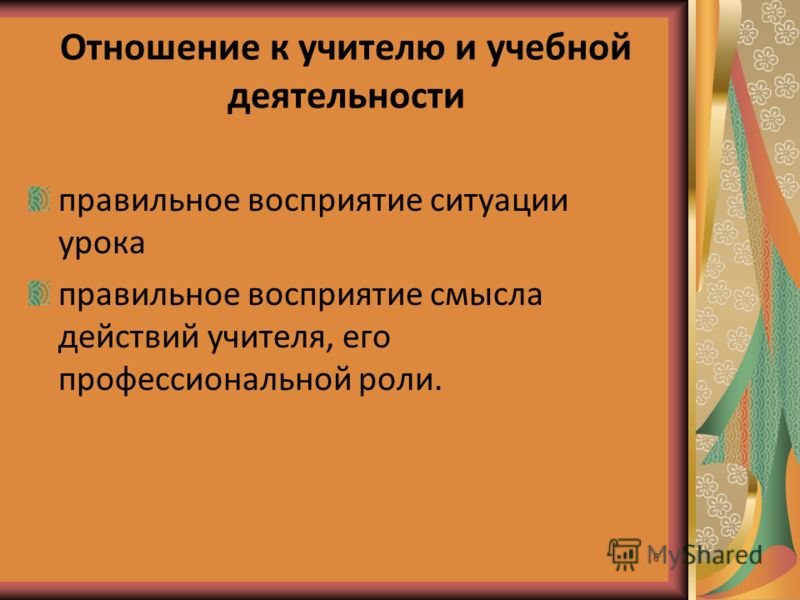 Отношение к учителю и учебной деятельности

правильное восприятие ситуации урока

правильное восприятие смысла действий учителя, его профессиональной роли.

MyShared